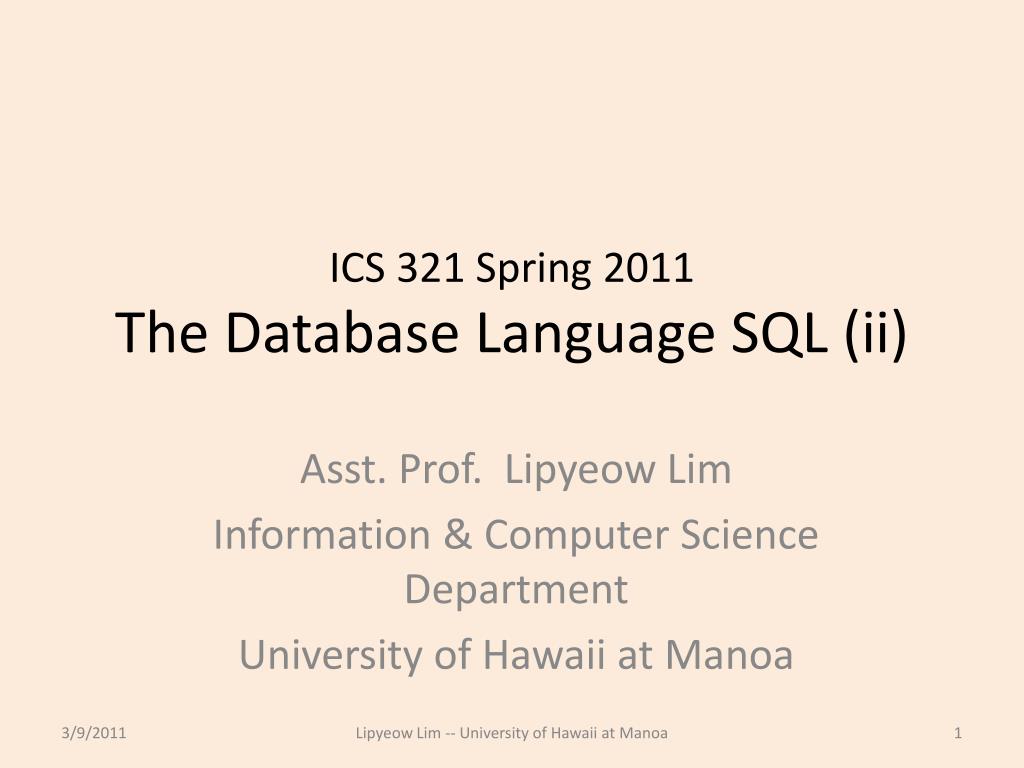 ICS 321 Spring 2011
The Database Language SQL (ii)

Asst. Prof. Lipyeow Lim
Information & Computer Science Department
University of Hawaii at Manoa

3/9/2011 Lipyeow Lim -- University of Hawaii at Manoa 1